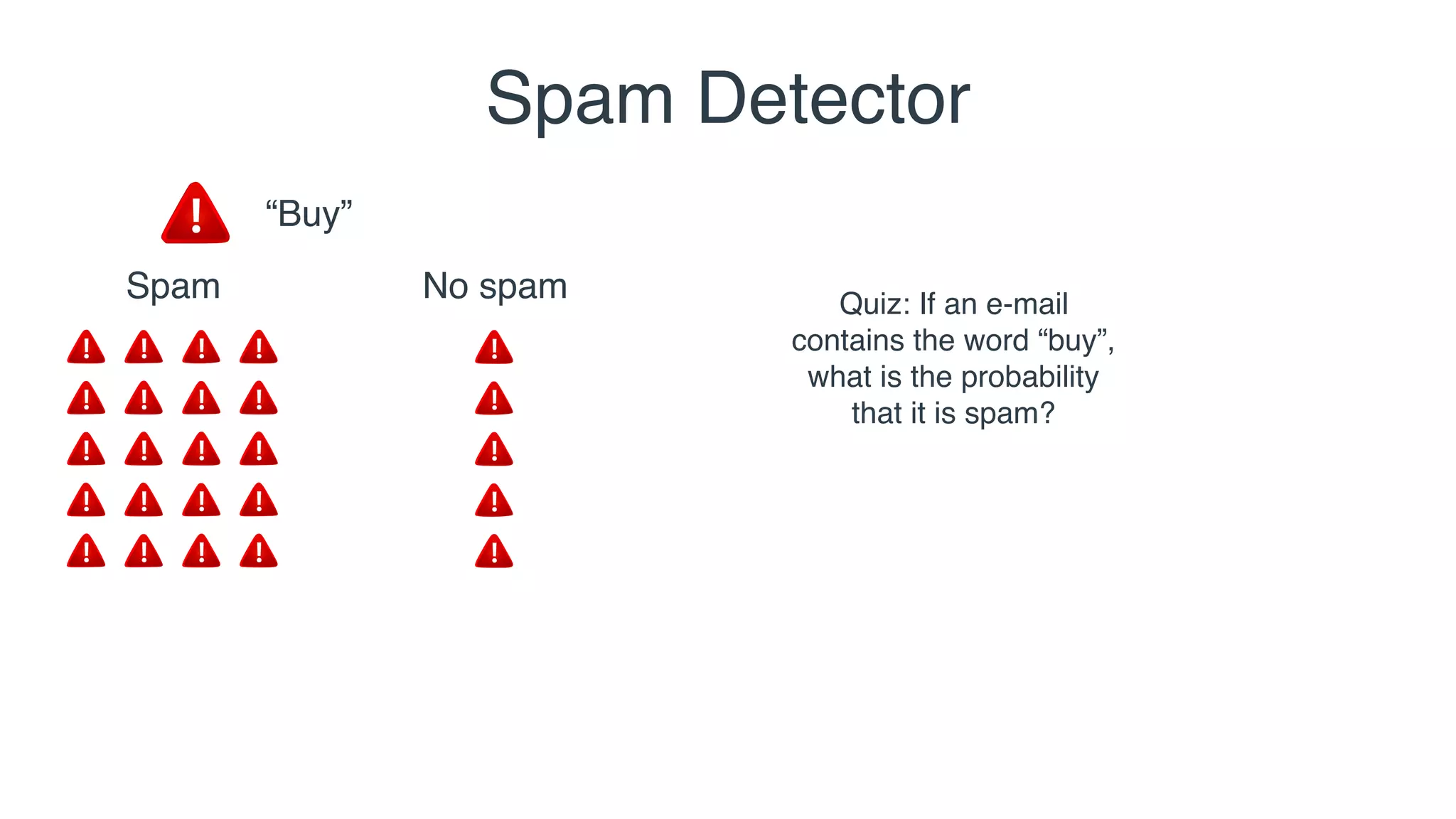 Spam Detector

“Buy”

Spam

No spam

Quiz: If an e-mail contains the word “buy”, what is the probability that it is spam?